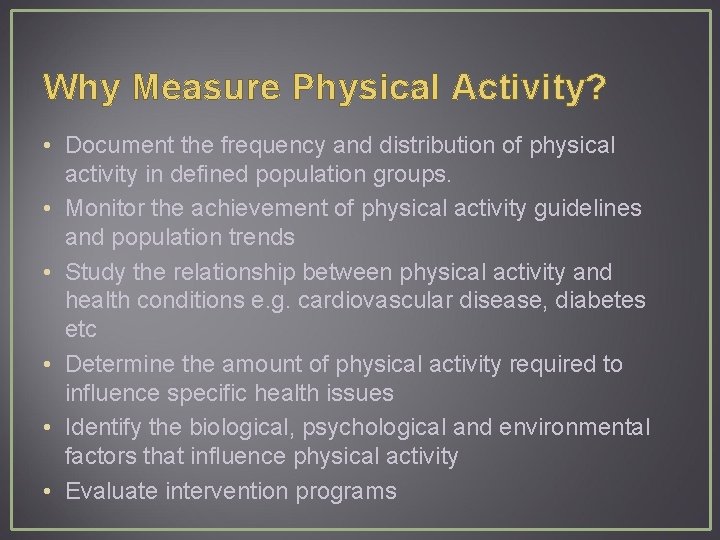 Why Measure Physical Activity?

• Document the frequency and distribution of physical activity in defined population groups.
• Monitor the achievement of physical activity guidelines and population trends
• Study the relationship between physical activity and health conditions e.g. cardiovascular disease, diabetes etc
• Determine the amount of physical activity required to influence specific health issues
• Identify the biological, psychological and environmental factors that influence physical activity
• Evaluate intervention programs